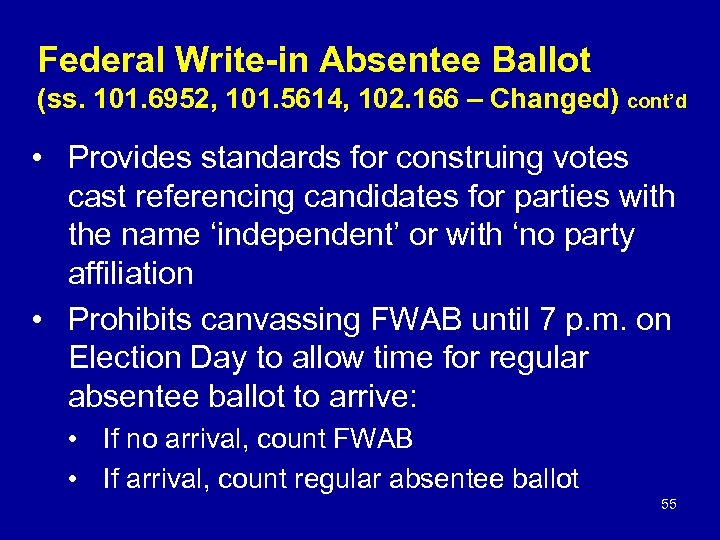 Federal Write-in Absentee Ballot
(ss. 101.6952, 101.5614, 102.166 – Changed) cont'd

• Provides standards for construing votes cast referencing candidates for parties with the name 'independent' or with 'no party affiliation

• Prohibits canvassing FWAB until 7 p.m. on Election Day to allow time for regular absentee ballot to arrive:

• If no arrival, count FWAB

• If arrival, count regular absentee ballot

55